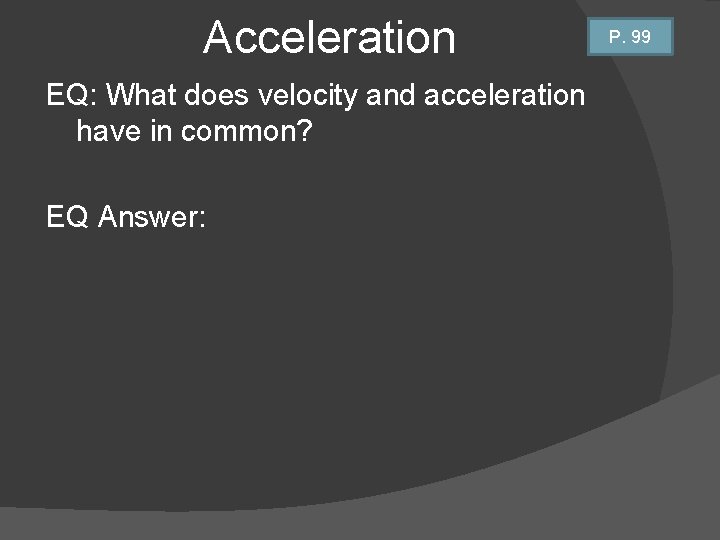 Acceleration

P. 99

EQ: What does velocity and acceleration have in common?

EQ Answer: